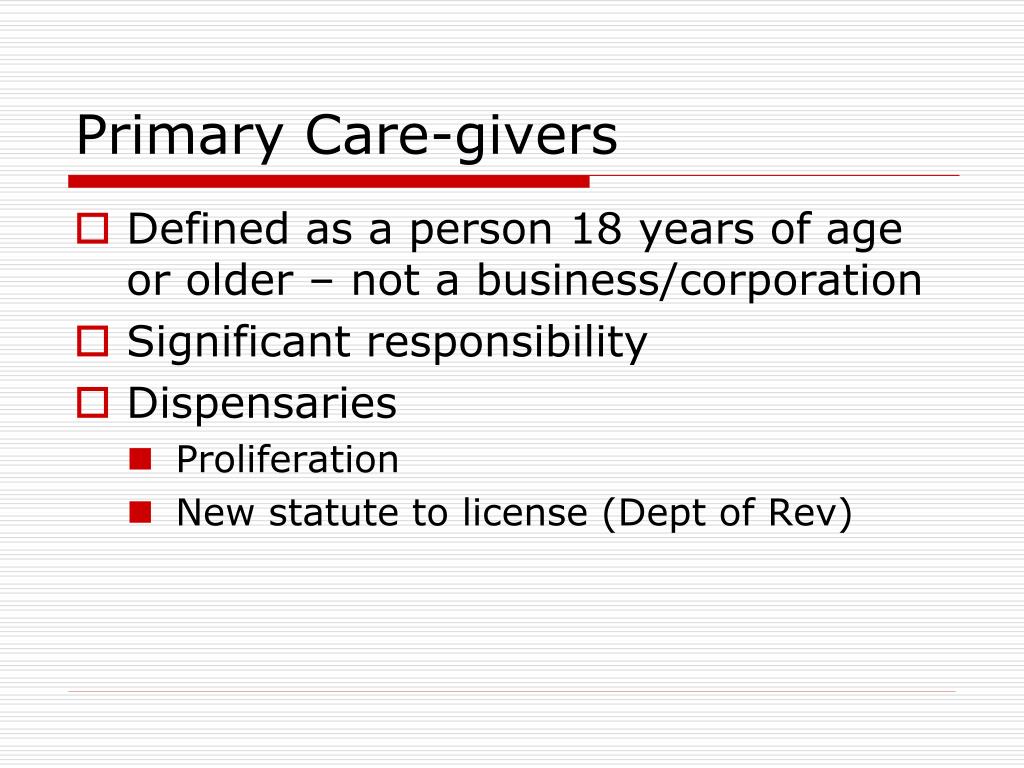 Primary Care-givers

Defined as a person 18 years of age or older – not a business/corporation

Significant responsibility

Dispensaries

Proliferation

New statute to license (Dept of Rev)